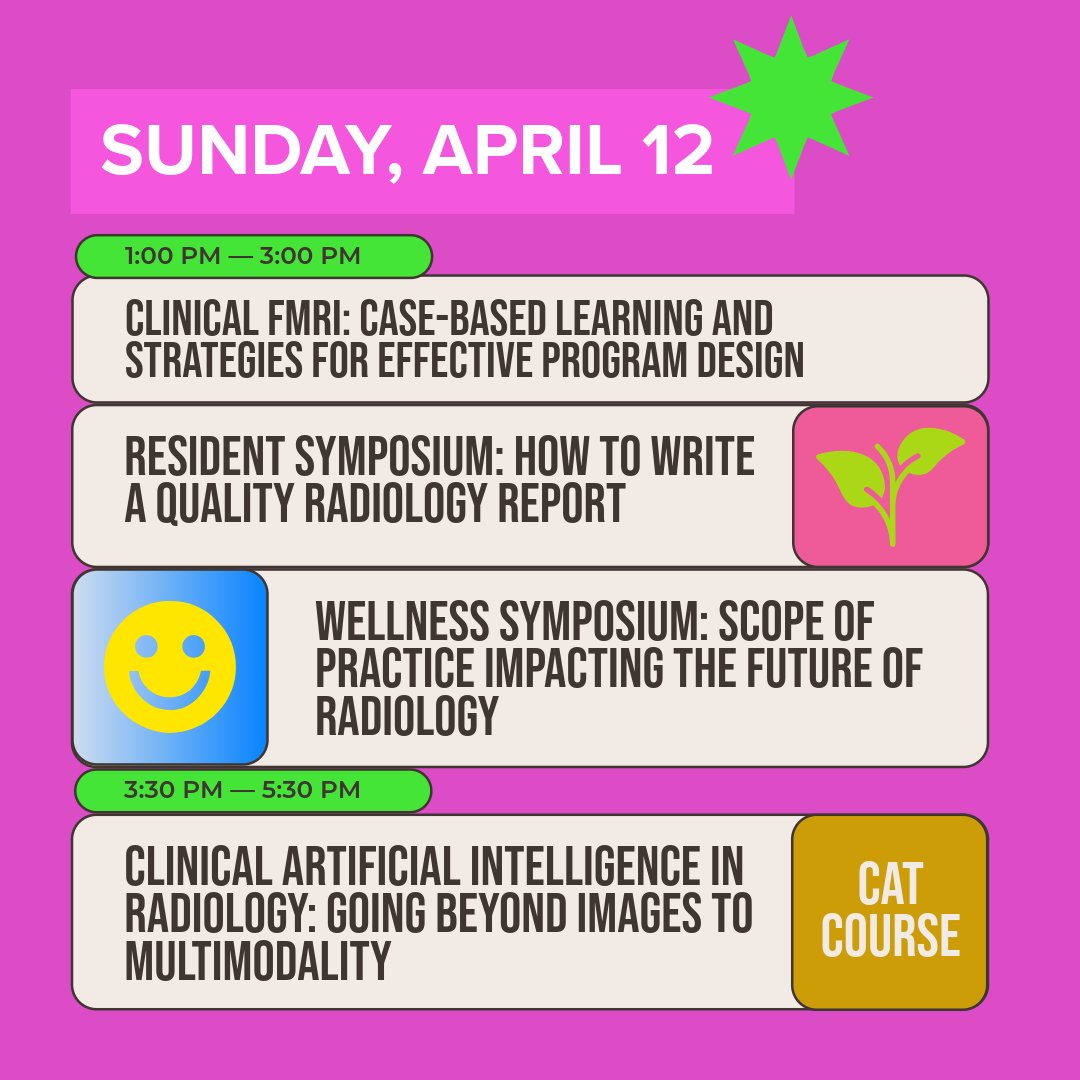 SUNDAY, APRIL 12

1:00 PM — 3:00 PM

CLINICAL FMRI: CASE-BASED LEARNING AND STRATEGIES FOR EFFECTIVE PROGRAM DESIGN

RESIDENT SYMPOSIUM: HOW TO WRITE A QUALITY RADIOLOGY REPORT

WELLNESS SYMPOSIUM: SCOPE OF PRACTICE IMPACTING THE FUTURE OF RADIOLOGY

3:30 PM — 5:30 PM

CLINICAL ARTIFICIAL INTELLIGENCE IN RADIOLOGY: GOING BEYOND IMAGES TO MULTIMODALITY

CAT COURSE